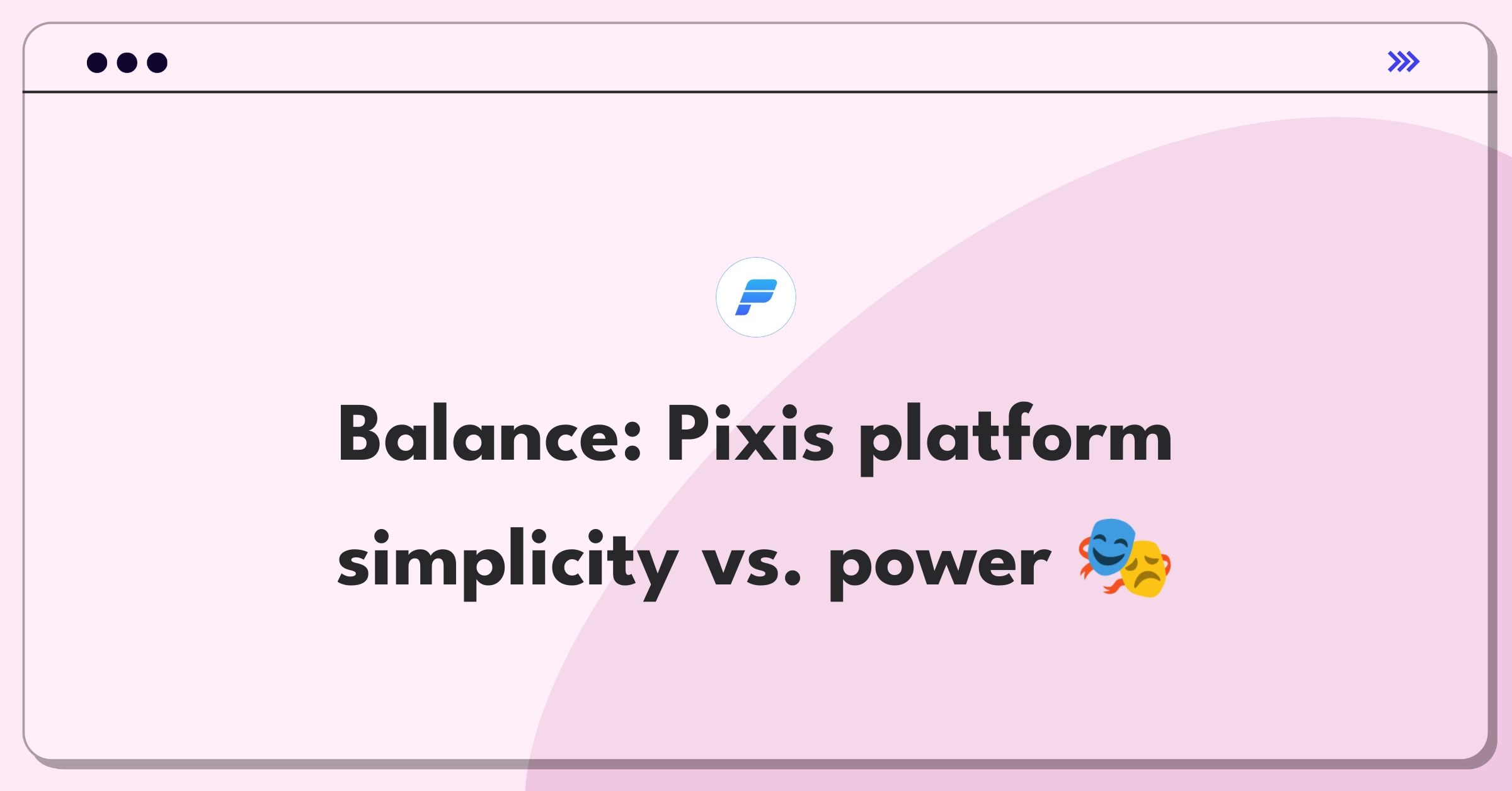 Balance: Pixis platform simplicity vs. power 🎭